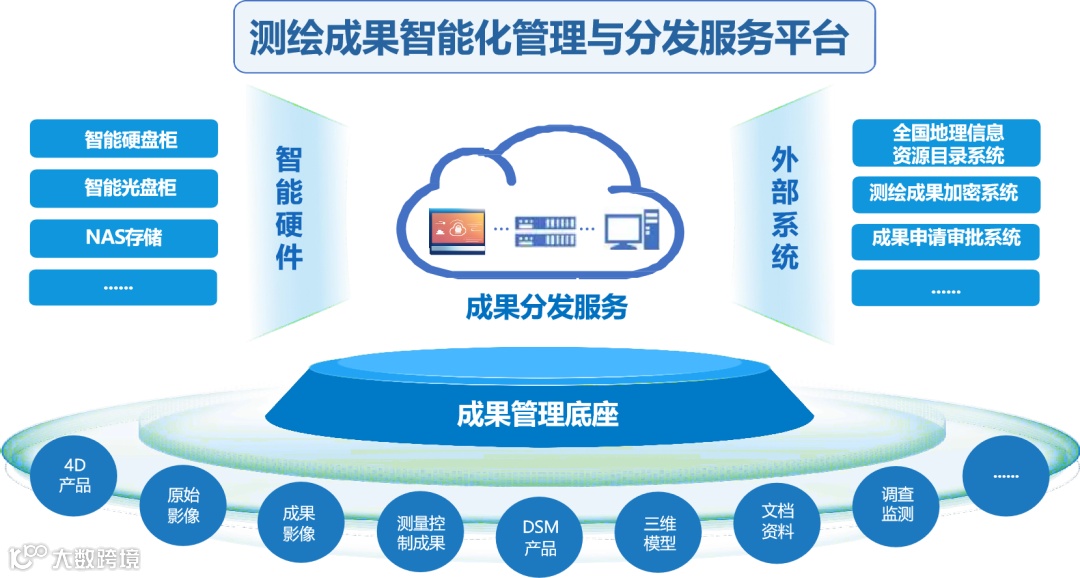 测绘成果智能化管理与分发服务平台

智能硬盘柜
智能光盘柜
NAS存储
......

智能硬件

成果分发服务

外部系统

全国地理信息资源目录系统
测绘成果加密系统
成果申请审批系统
......

成果管理底座

4D产品
原始影像
成果影像
测量控制成果
DSM产品
三维模型
文档资料
调查监测
......

大数跨境